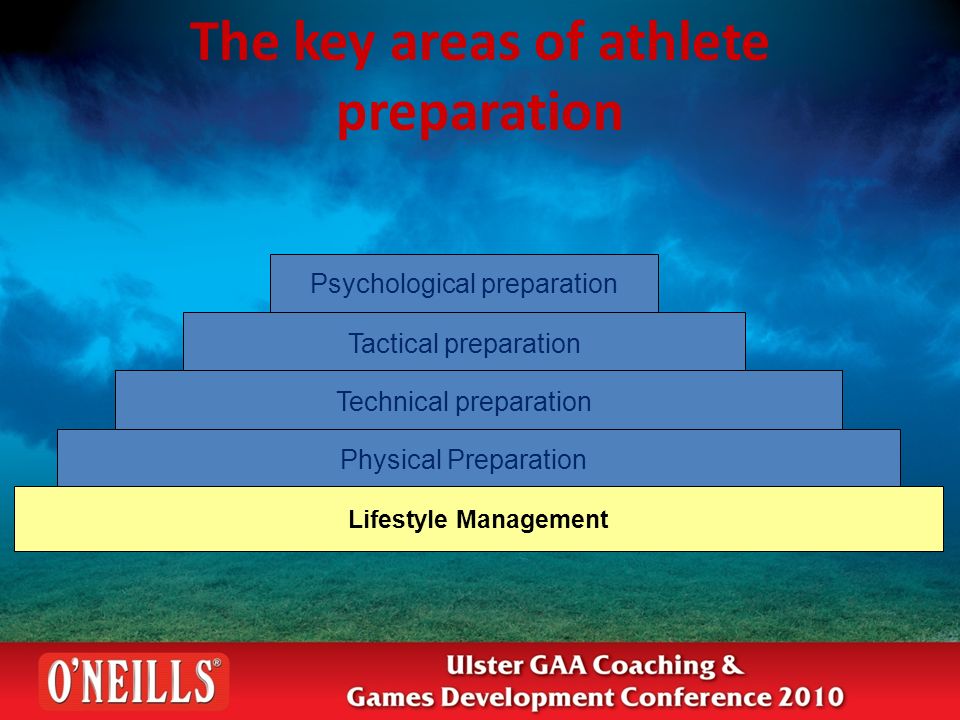 The key areas of athlete preparation

Psychological preparation

Tactical preparation

Technical preparation

Physical Preparation

Lifestyle Management

O'NEILLS®

Ulster GAA Coaching & Games Development Conference 2010